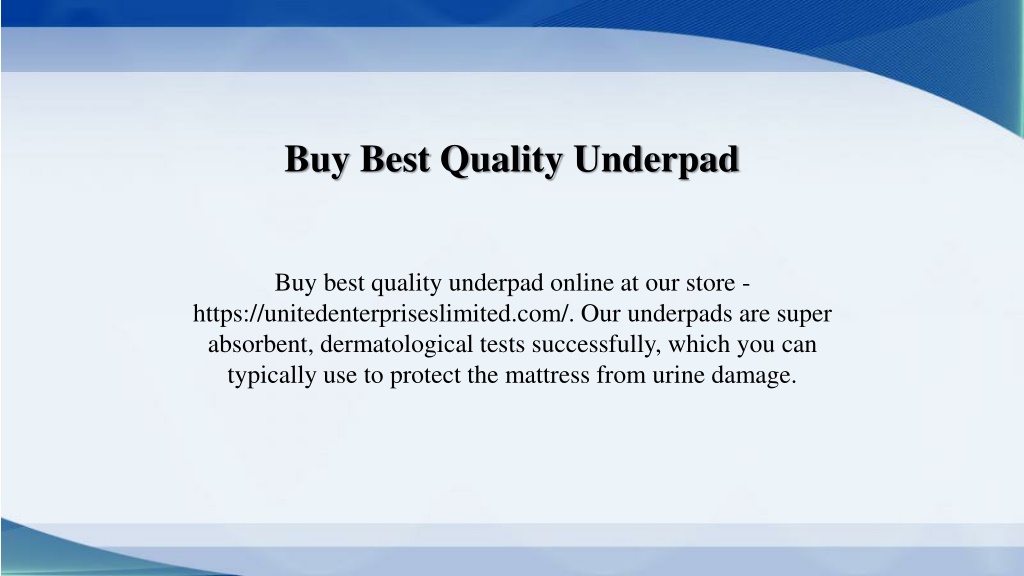 Buy Best Quality Underpad

Buy best quality underpad online at our store - https://unitedenterpriseslimited.com/. Our underpads are super absorbent, dermatological tests successfully, which you can typically use to protect the mattress from urine damage.